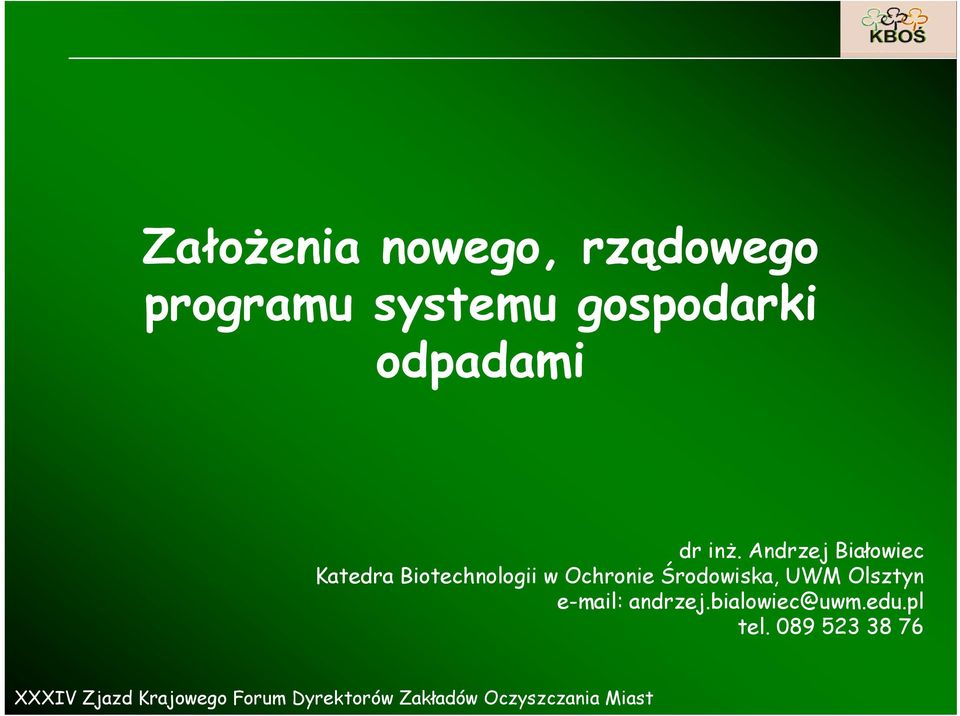 KBOŚ

Założenia nowego, rządowego programu systemu gospodarki odpadami

dr inż. Andrzej Białowiec
Katedra Biotechnologii w Ochronie Środowiska, UWM Olsztyn
e-mail: andrzej.bialowiec@uwm.edu.pl
tel. 089 523 38 76

XXXIV Zjazd Krajowego Forum Dyrektorów Zakładów Oczyszczania Miast